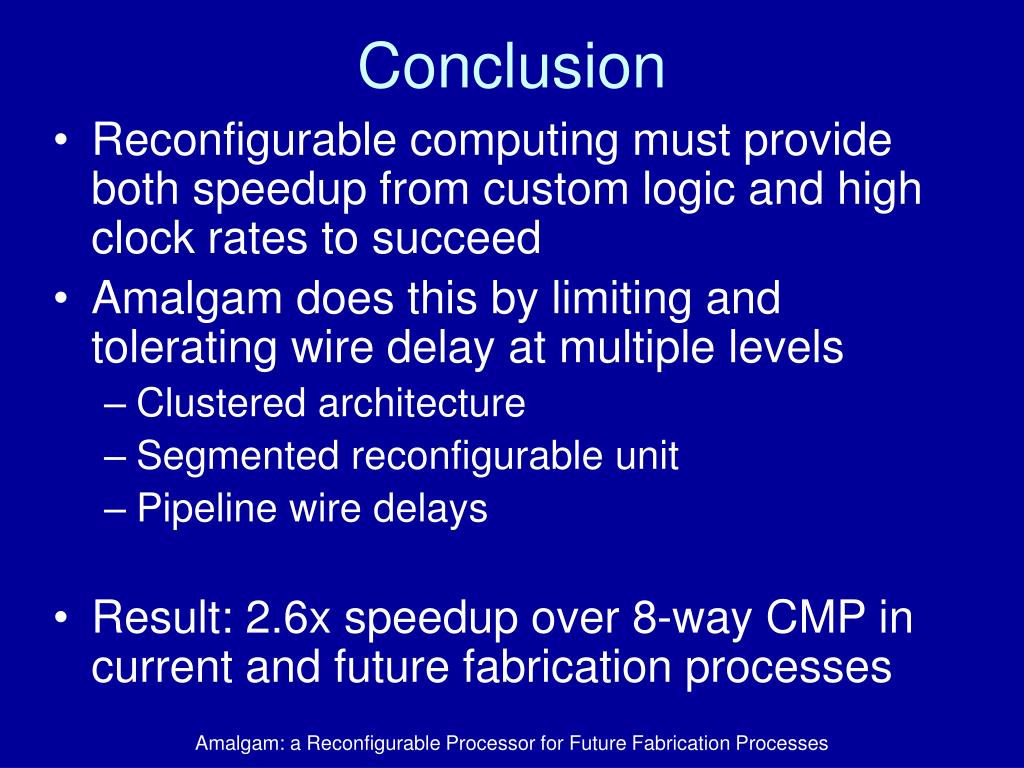 Conclusion

• Reconfigurable computing must provide both speedup from custom logic and high clock rates to succeed
• Amalgam does this by limiting and tolerating wire delay at multiple levels
– Clustered architecture
– Segmented reconfigurable unit
– Pipeline wire delays

• Result: 2.6x speedup over 8-way CMP in current and future fabrication processes

Amalgam: a Reconfigurable Processor for Future Fabrication Processes